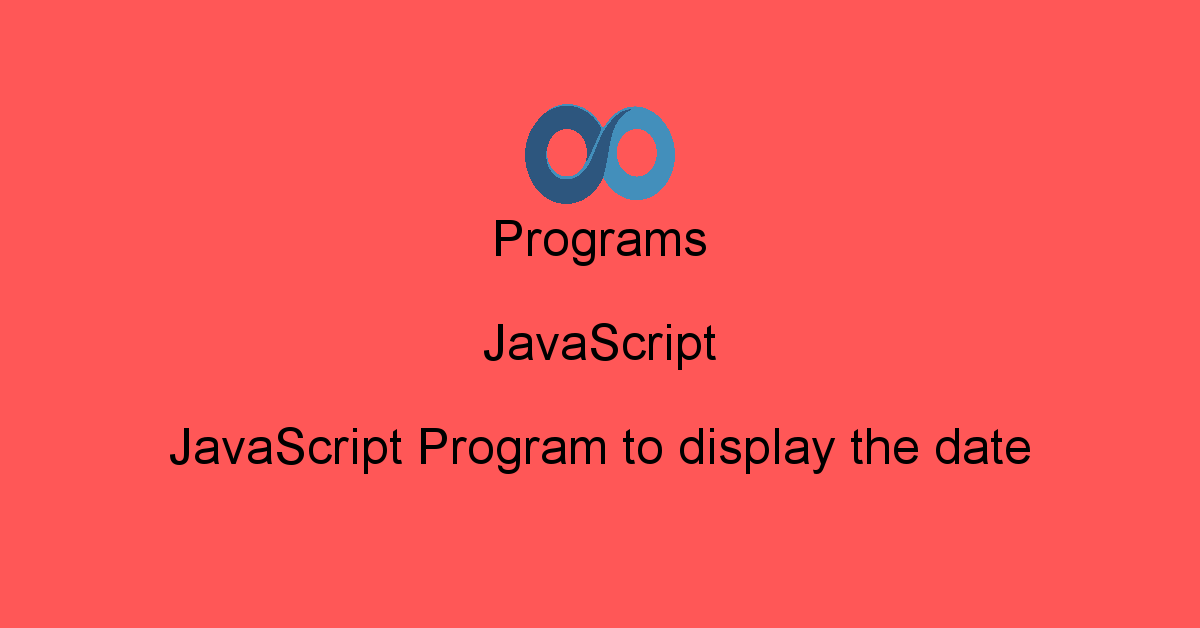 Programs

JavaScript

JavaScript Program to display the date